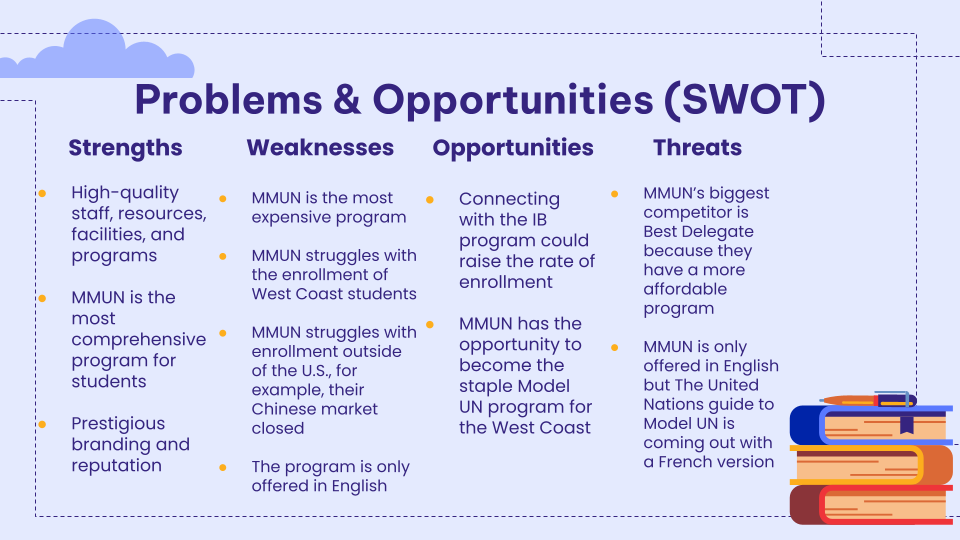 Problems & Opportunities (SWOT)

Strengths

- High-quality staff, resources, facilities, and programs
- MMUN is the most comprehensive program for students
- Prestigious branding and reputation

Weaknesses

- MMUN is the most expensive program
- MMUN struggles with the enrollment of West Coast students
- MMUN struggles with enrollment outside of the U.S., for example, their Chinese market closed
- The program is only offered in English

Opportunities

- Connecting with the IB program could raise the rate of enrollment
- MMUN has the opportunity to become the staple Model UN program for the West Coast

Threats

- MMUN's biggest competitor is Best Delegate because they have a more affordable program
- MMUN is only offered in English but The United Nations guide to Model UN is coming out with a French version